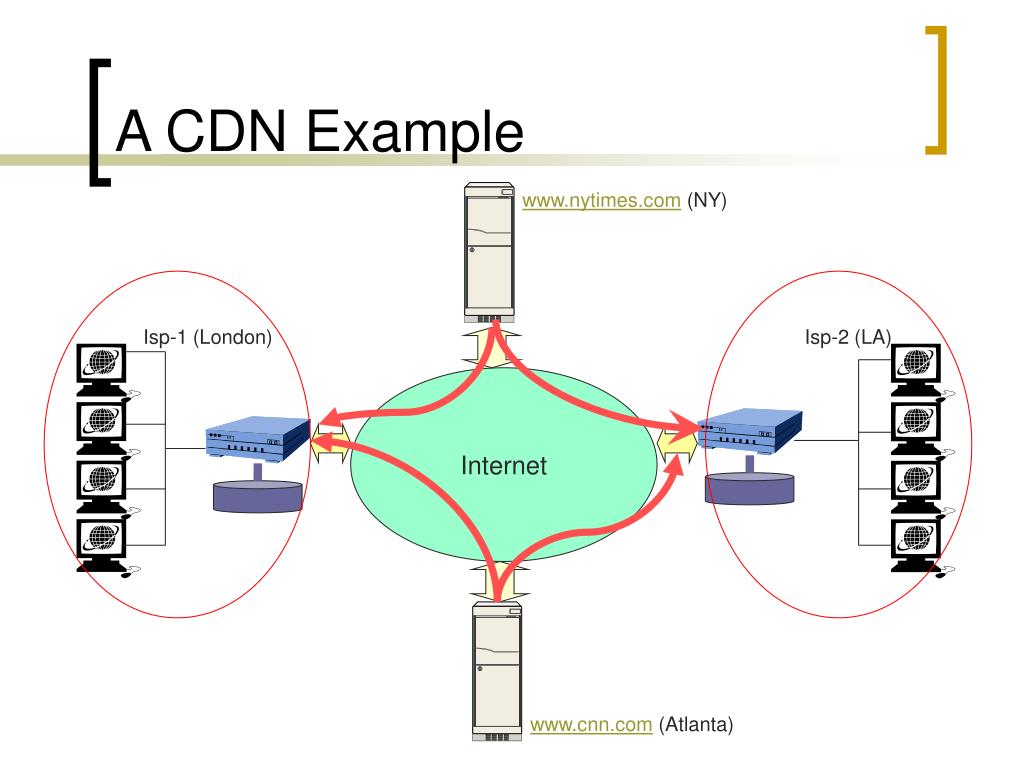 A CDN Example

www.nytimes.com (NY)

Isp-1 (London)

Isp-2 (LA)

Internet

www.cnn.com (Atlanta)